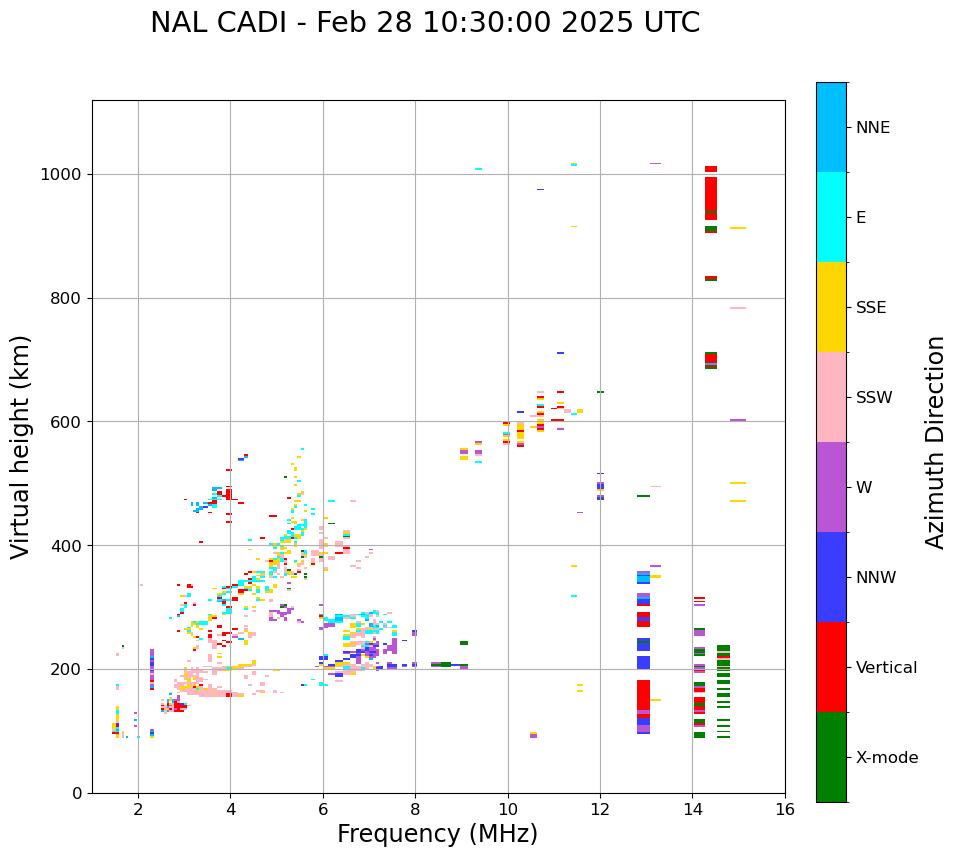 NAL CADI - Feb 28 10:30:00 2025 UTC

Virtual height (km)

1000
800
600
400
200
0

2
4
6
8
10
12
14
16

Frequency (MHz)

NNE
E
SSE
SSW
W
NNW
Vertical
X-mode

Azimuth Direction